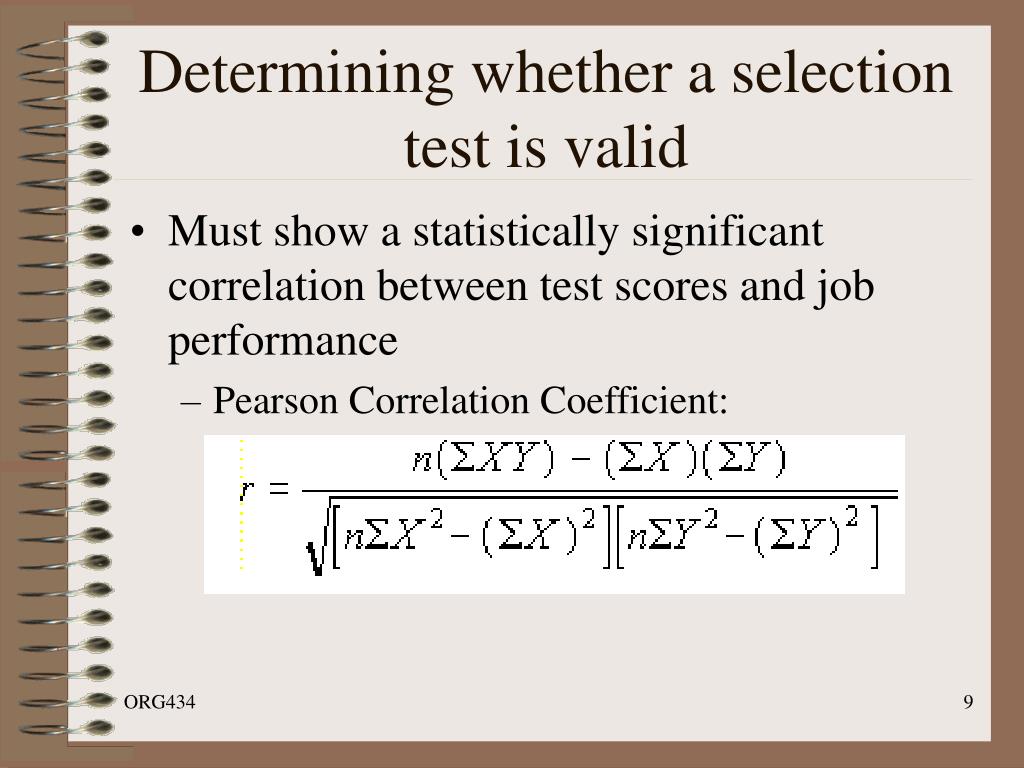 Determining whether a selection test is valid

• Must show a statistically significant correlation between test scores and job performance

– Pearson Correlation Coefficient:

$r = \frac{n(\Sigma XY) - (\Sigma X)(\Sigma Y)}{\sqrt{\left[n\Sigma X^2 - (\Sigma X)^2\right]\left[n\Sigma Y^2 - (\Sigma Y)^2\right]}}$

ORG434

9